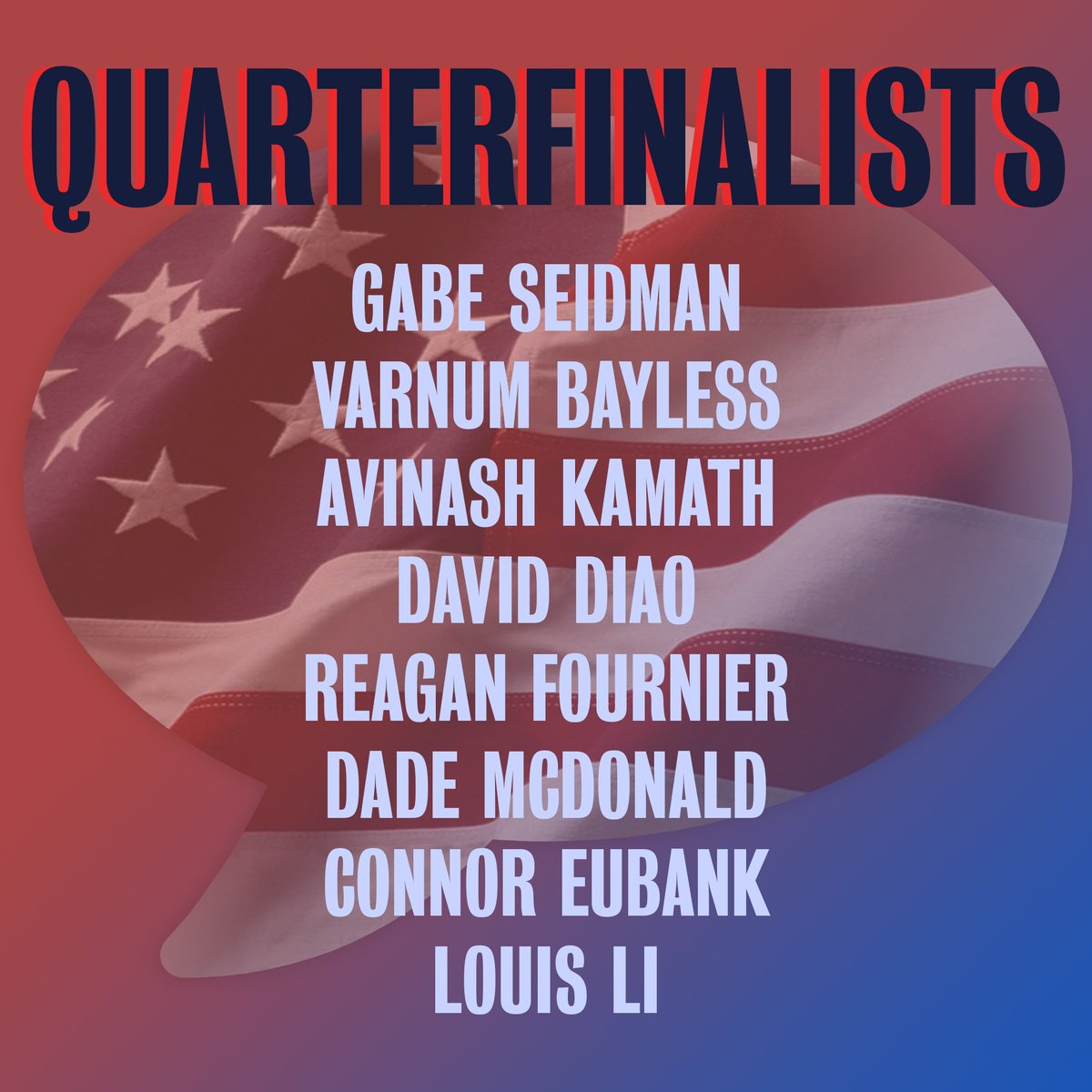 QUARTERFINALISTS

GABE SEIDMAN
VARNUM BAYLESS
AVINASH KAMATH
DAVID DIAO
REAGAN FOURNIER
DADE MCDONALD
CONNOR EUBANK
LOUIS LI